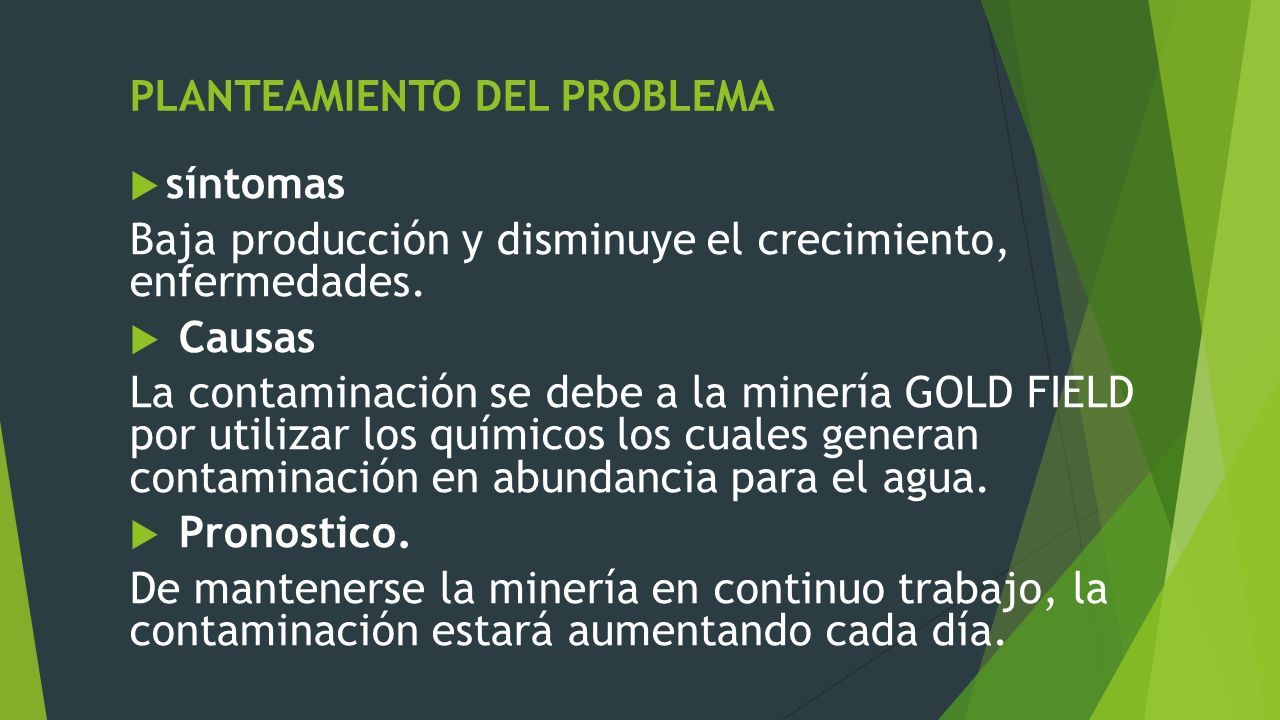 PLANTEAMIENTO DEL PROBLEMA

síntomas

Baja producción y disminuye el crecimiento, enfermedades.

Causas

La contaminación se debe a la minería GOLD FIELD por utilizar los químicos los cuales generan contaminación en abundancia para el agua.

Pronostico.

De mantenerse la minería en continuo trabajo, la contaminación estará aumentando cada día.